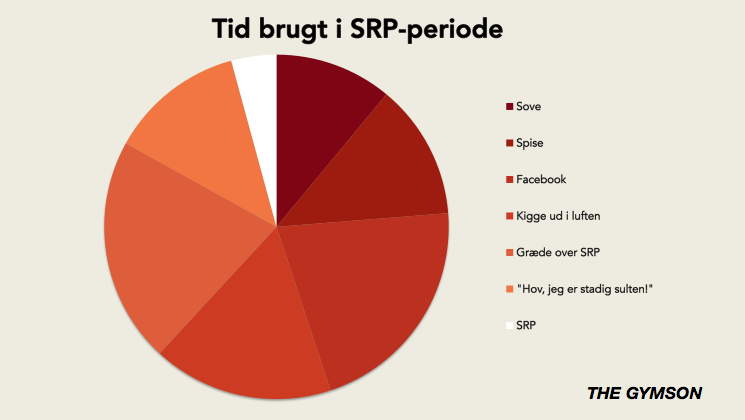 Tid brugt i SRP-periode

Sove

Spise

Facebook

Kigge ud i luften

Græde over SRP

"Hov, jeg er stadig sulten!"

SRP

THE GYMSON